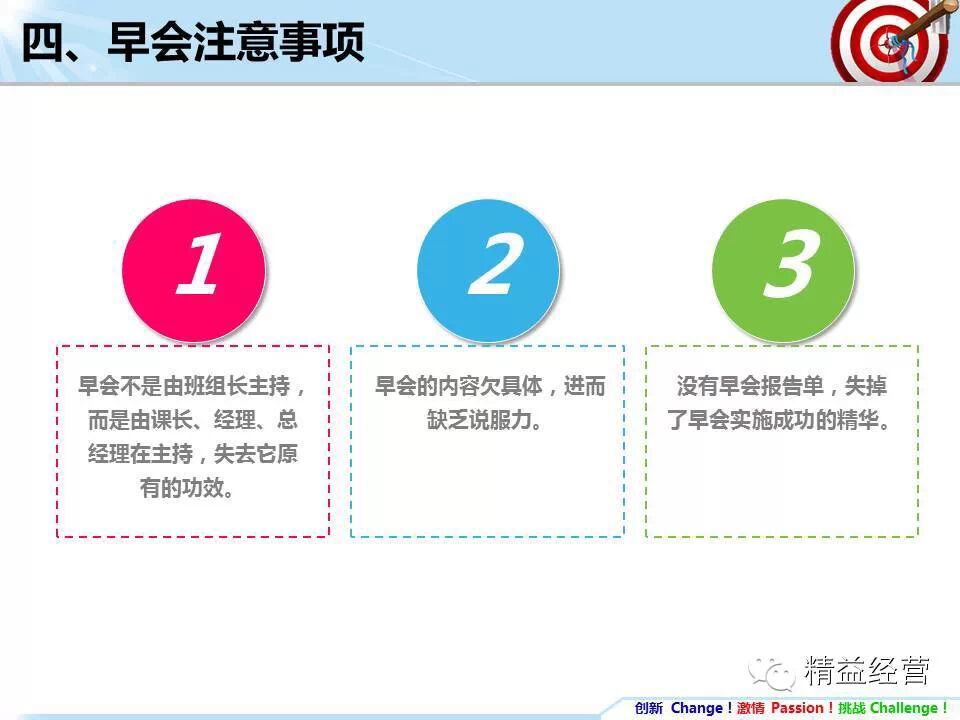 四、早会注意事项

1

早会不是由班组长主持，而是由课长、经理、总经理在主持，失去它原有的功效。

2

早会的内容欠具体，进而缺乏说服力。

3

没有早会报告单，失掉了早会实施成功的精华。

精益经营

创新 Change！激情 Passion！挑战 Challenge！